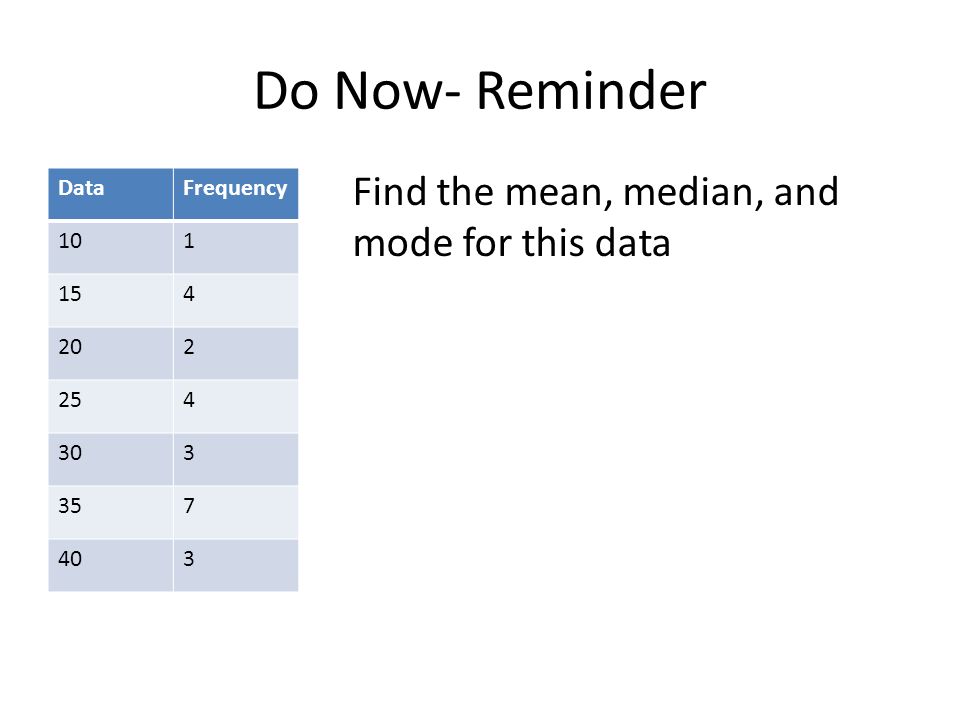 Do Now- Reminder

| Data | Frequency |
|---|---|
| 10 | 1 |
| 15 | 4 |
| 20 | 2 |
| 25 | 4 |
| 30 | 3 |
| 35 | 7 |
| 40 | 3 |

Find the mean, median, and mode for this data